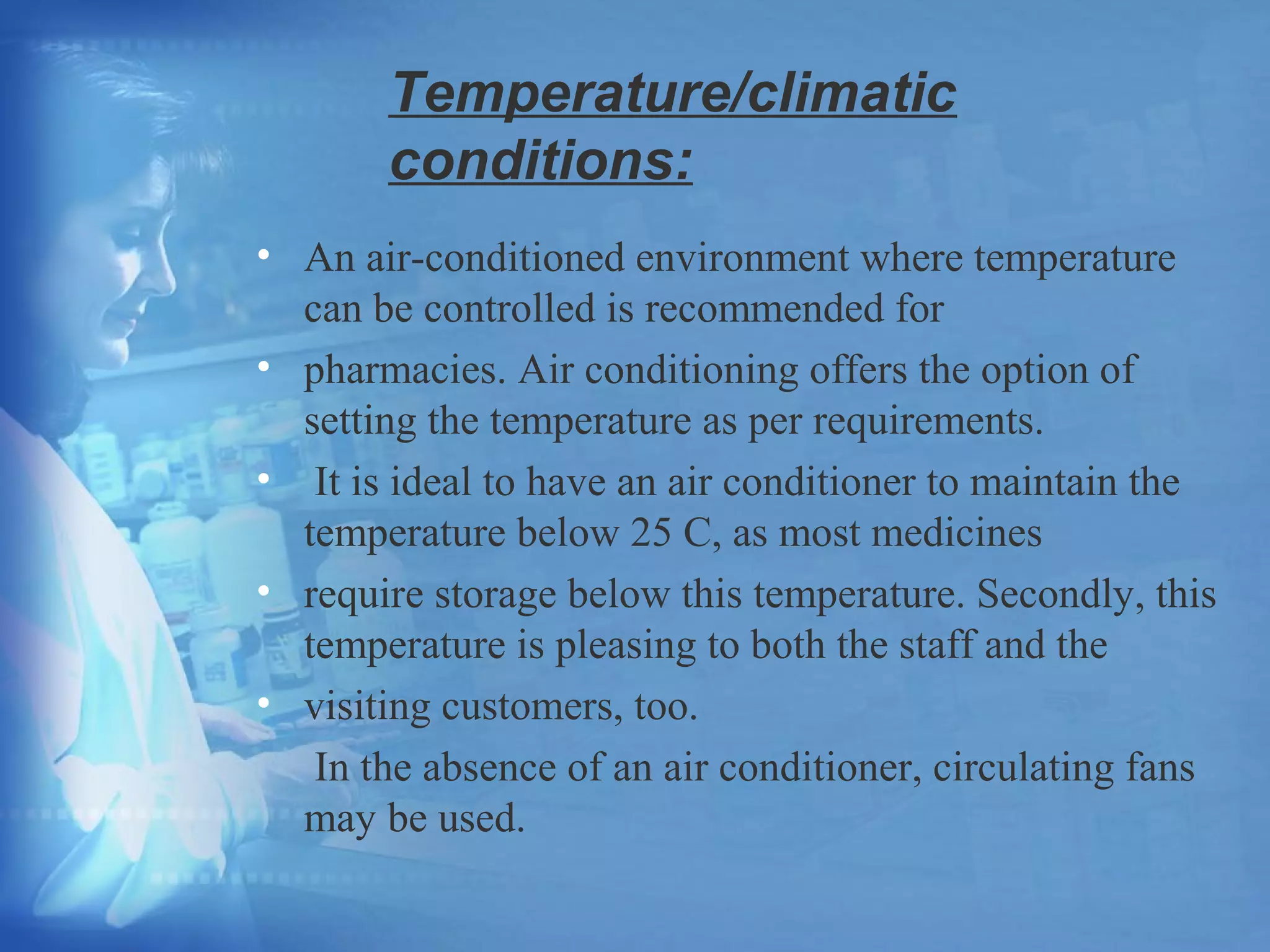 Temperature/climatic conditions:

• An air-conditioned environment where temperature can be controlled is recommended for

• pharmacies. Air conditioning offers the option of setting the temperature as per requirements.

• It is ideal to have an air conditioner to maintain the temperature below 25 C, as most medicines

• require storage below this temperature. Secondly, this temperature is pleasing to both the staff and the

• visiting customers, too.

In the absence of an air conditioner, circulating fans may be used.